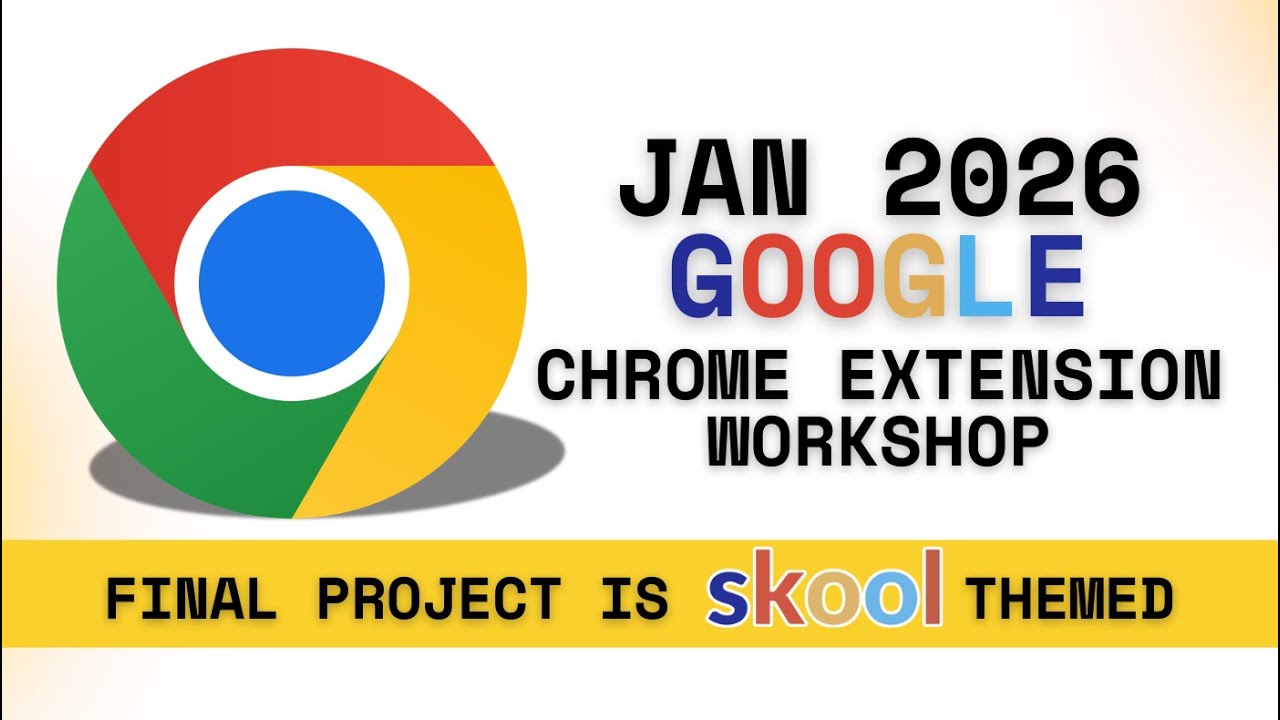 JAN 2026
GOOGLE
CHROME EXTENSION
WORKSHOP

FINAL PROJECT IS skool THEMED